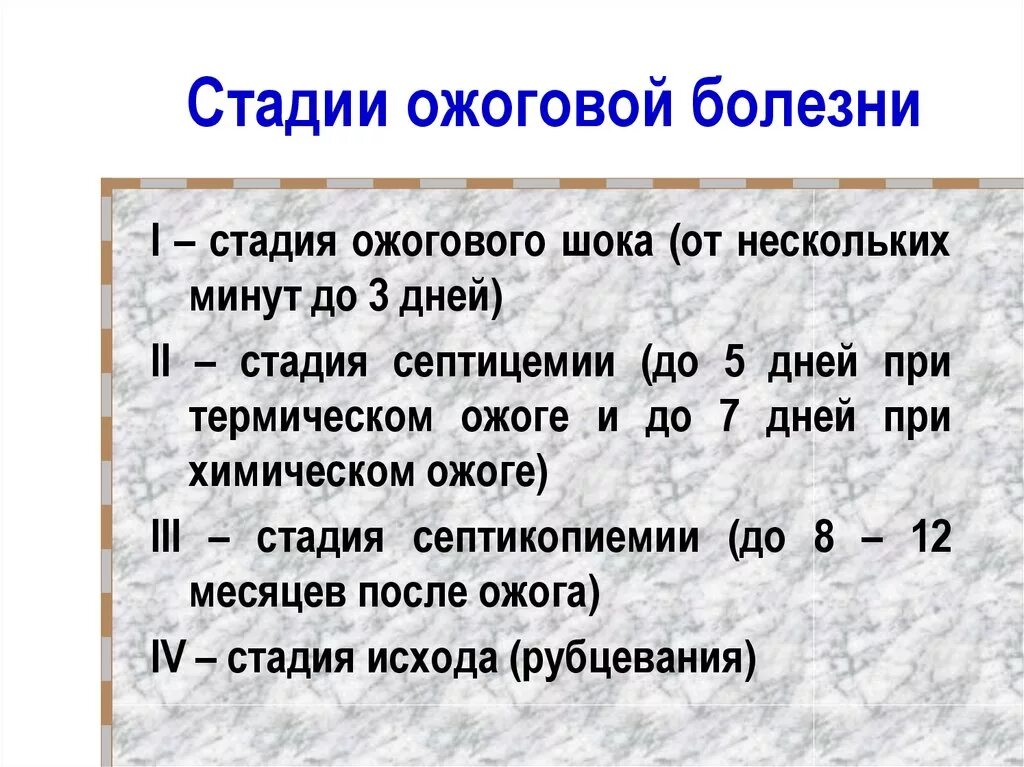 Стадии ожоговой болезни

I – стадия ожогового шока (от нескольких минут до 3 дней)

II – стадия септицемии (до 5 дней при термическом ожоге и до 7 дней при химическом ожоге)

III – стадия септикопиемии (до 8 – 12 месяцев после ожога)

IV – стадия исхода (рубцевания)